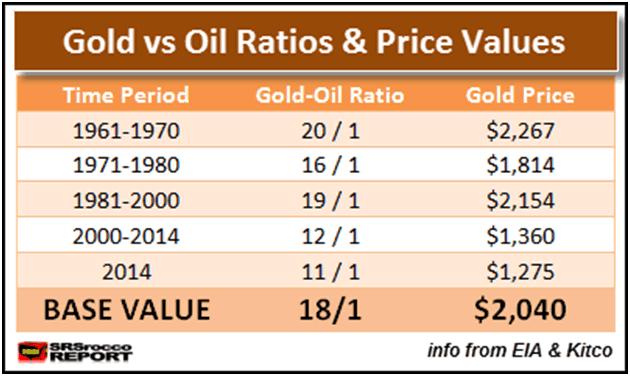 Gold vs Oil Ratios & Price Values

| Time Period | Gold-Oil Ratio | Gold Price |
|---|---|---|
| 1961-1970 | 20 / 1 | \$2,267 |
| 1971-1980 | 16 / 1 | \$1,814 |
| 1981-2000 | 19 / 1 | \$2,154 |
| 2000-2014 | 12 / 1 | \$1,360 |
| 2014 | 11 / 1 | \$1,275 |
| BASE VALUE | 18/1 | \$2,040 |

SRSrocco REPORT

info from EIA & Kitco